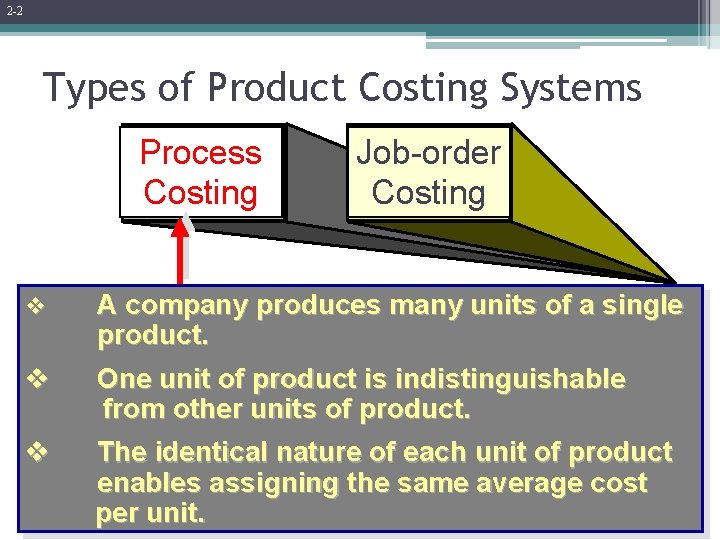 2-2

Types of Product Costing Systems

Process Costing

Job-order Costing

❖ A company produces many units of a single product.

❖ One unit of product is indistinguishable from other units of product.

❖ The identical nature of each unit of product enables assigning the same average cost per unit.